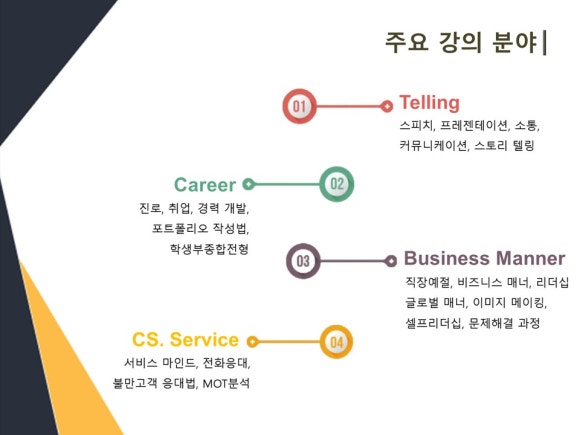 주요 강의 분야

01 Telling
스피치, 프레젠테이션, 소통, 커뮤니케이션, 스토리 텔링

Career 02
진로, 취업, 경력 개발, 포트폴리오 작성법, 학생부종합전형

03 Business Manner
직장예절, 비즈니스 매너, 리더십 글로벌 매너, 이미지 메이킹, 셀프리더십, 문제해결 과정

CS. Service 04
서비스 마인드, 전화응대, 불만고객 응대법, MOT분석